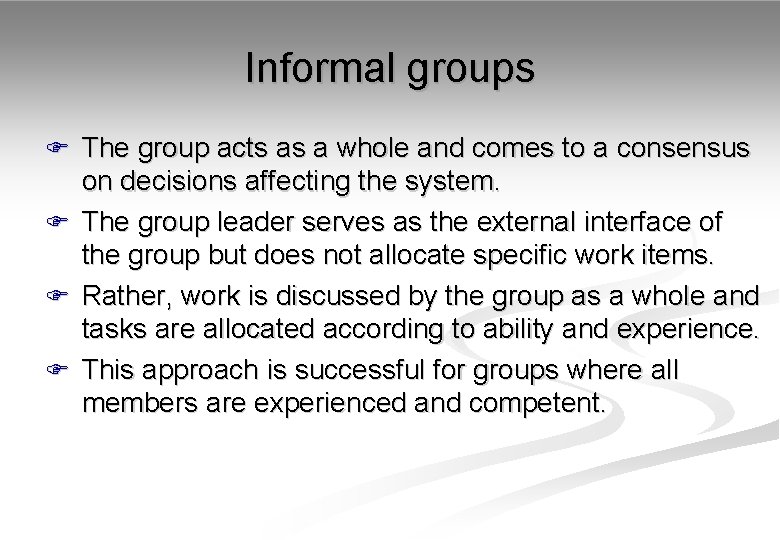 Informal groups

The group acts as a whole and comes to a consensus on decisions affecting the system.

The group leader serves as the external interface of the group but does not allocate specific work items.

Rather, work is discussed by the group as a whole and tasks are allocated according to ability and experience.

This approach is successful for groups where all members are experienced and competent.